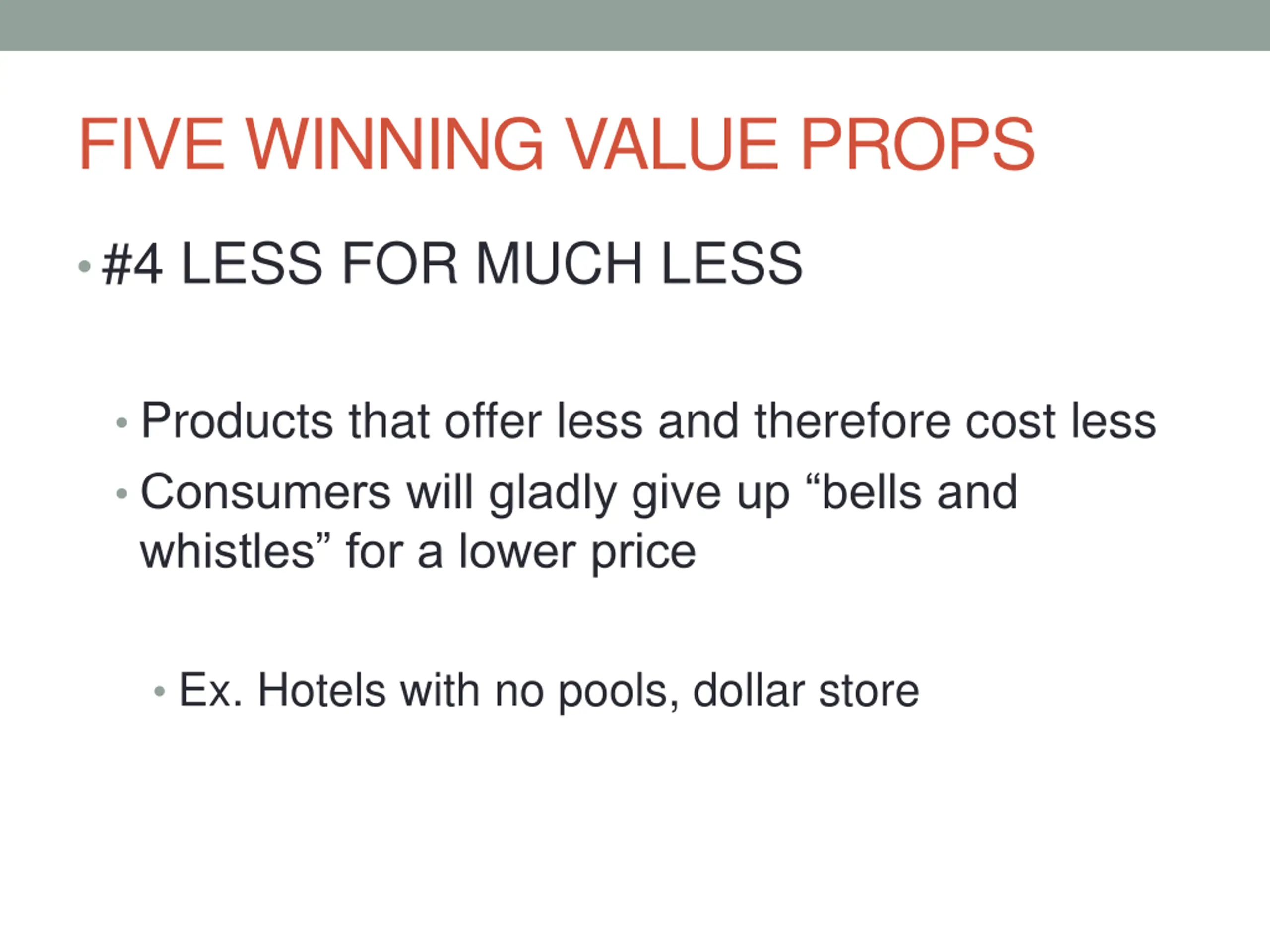 FIVE WINNING VALUE PROPS

• #4 LESS FOR MUCH LESS

• Products that offer less and therefore cost less
• Consumers will gladly give up “bells and whistles” for a lower price

• Ex. Hotels with no pools, dollar store